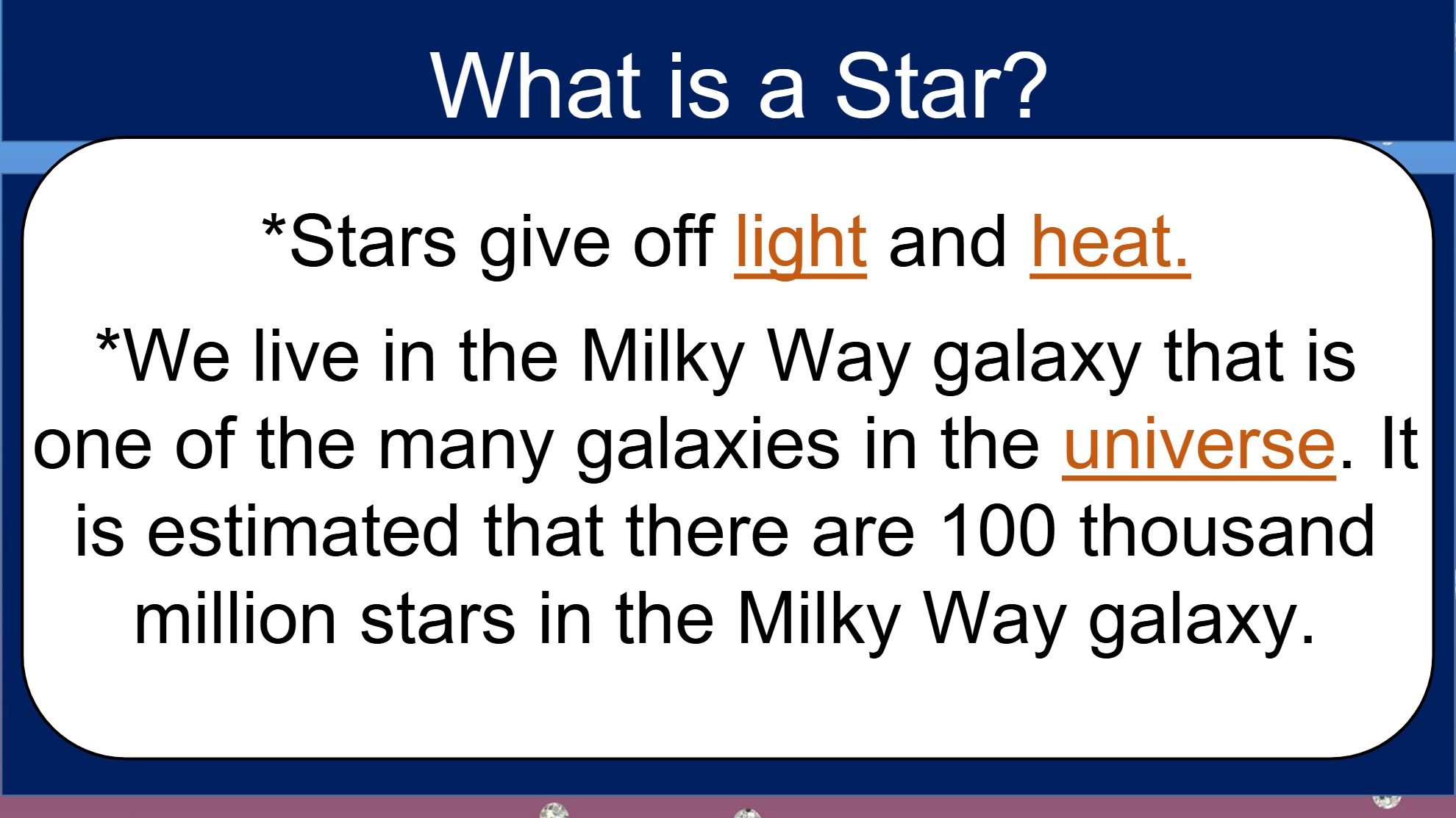 What is a Star?

*Stars give off light and heat.

*We live in the Milky Way galaxy that is one of the many galaxies in the universe. It is estimated that there are 100 thousand million stars in the Milky Way galaxy.